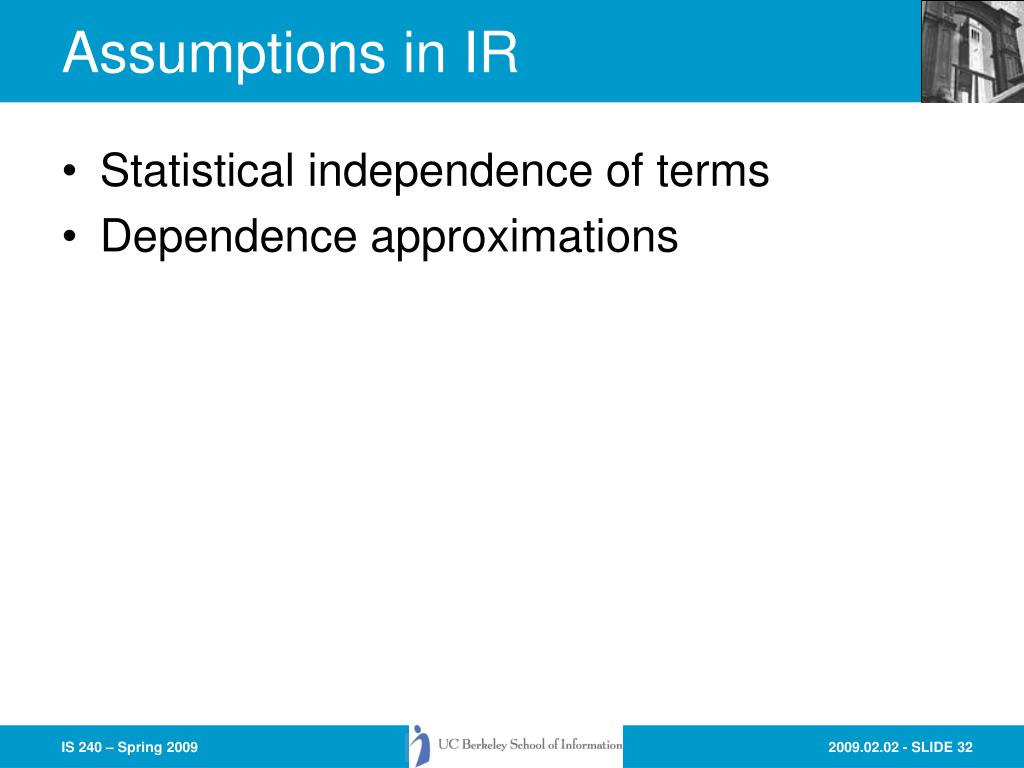 Assumptions in IR

• Statistical independence of terms
• Dependence approximations

IS 240 – Spring 2009

UC Berkeley School of Information

2009.02.02 - SLIDE 32